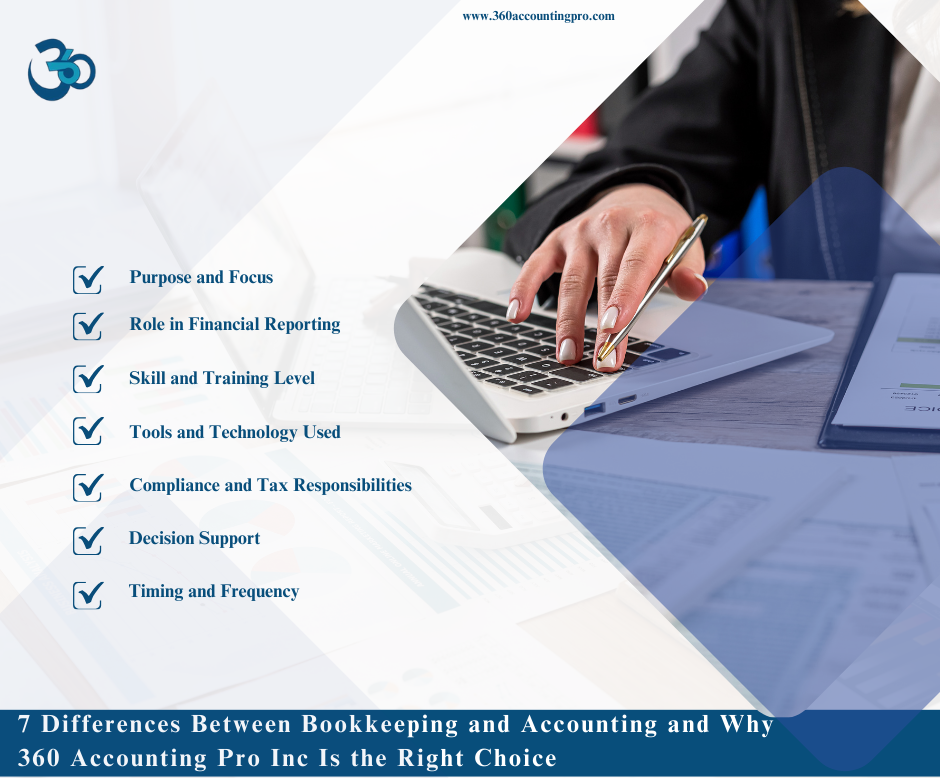 www.360accountingpro.com

360

Purpose and Focus

Role in Financial Reporting

Skill and Training Level

Tools and Technology Used

Compliance and Tax Responsibilities

Decision Support

Timing and Frequency

7 Differences Between Bookkeeping and Accounting and Why 360 Accounting Pro Inc Is the Right Choice